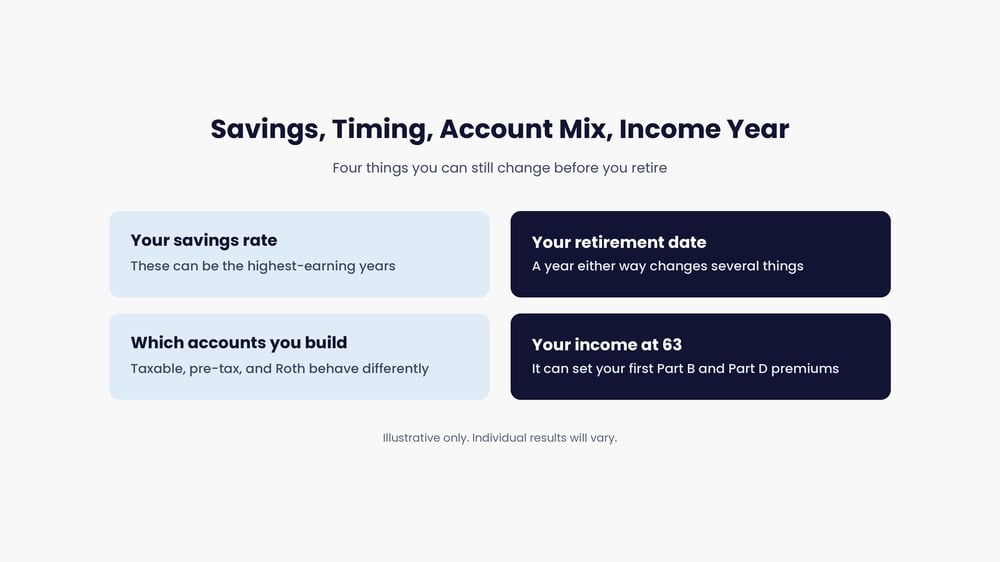 Savings, Timing, Account Mix, Income Year

Four things you can still change before you retire

Your savings rate
These can be the highest-earning years

Your retirement date
A year either way changes several things

Which accounts you build
Taxable, pre-tax, and Roth behave differently

Your income at 63
It can set your first Part B and Part D premiums

Illustrative only. Individual results will vary.